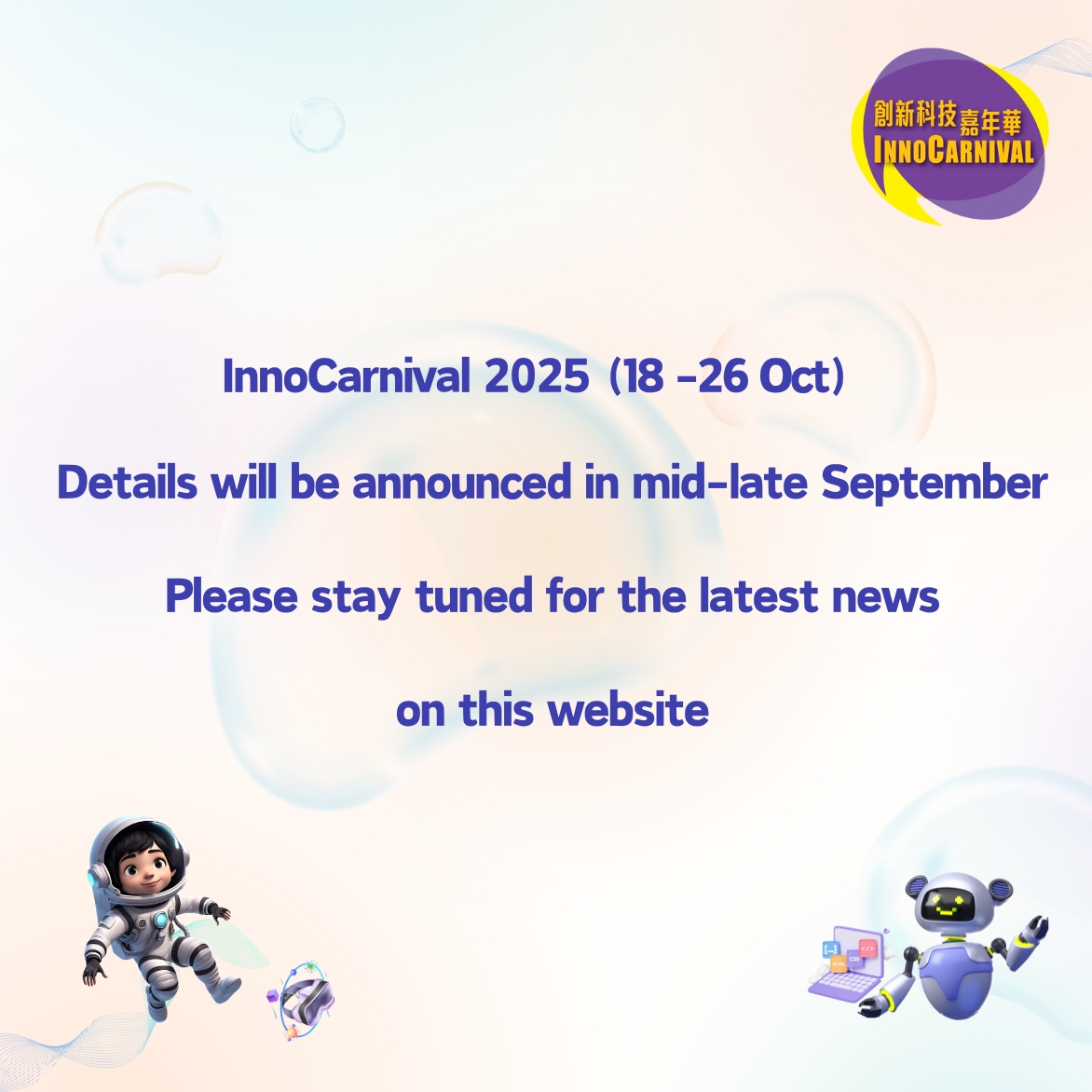 創新科技嘉年華
INNOCARNIVAL

InnoCarnival 2025 (18 -26 Oct)

Details will be announced in mid-late September

Please stay tuned for the latest news

on this website